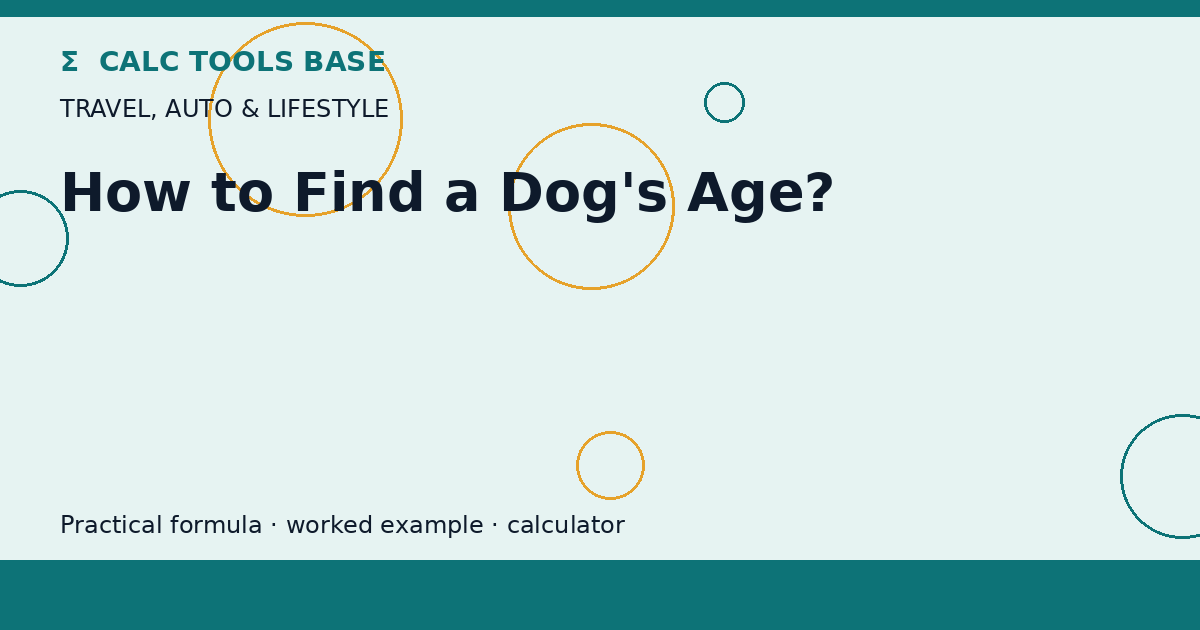 Σ CALC TOOLS BASE

TRAVEL, AUTO & LIFESTYLE

How to Find a Dog's Age?

Practical formula · worked example · calculator